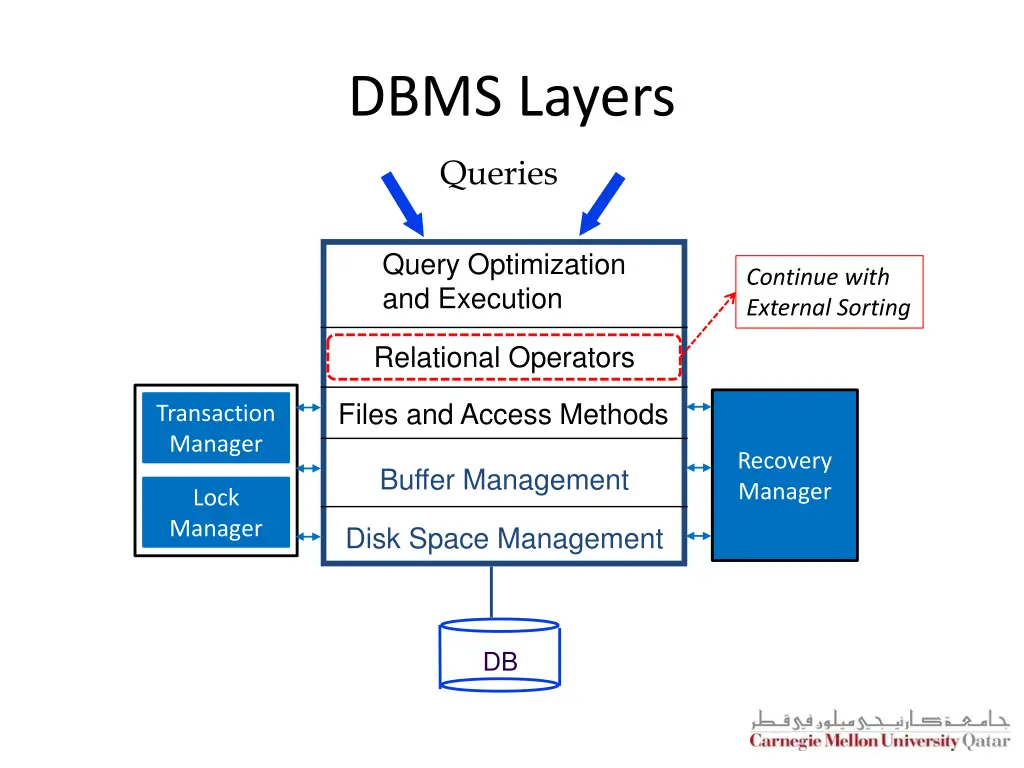 DBMS Layers

Queries

Query Optimization and Execution

Relational Operators

Files and Access Methods

Buffer Management

Disk Space Management

Continue with External Sorting

Transaction Manager

Lock Manager

Recovery Manager

DB

جامعة كارنيجي ميلون في قطر
Carnegie Mellon University Qatar